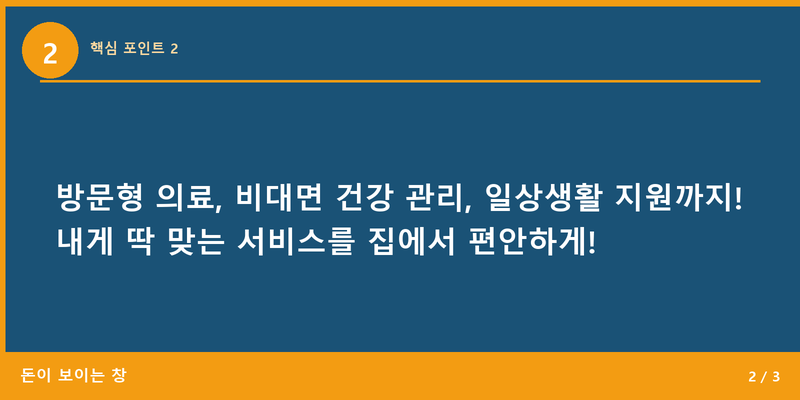 2

핵심 포인트 2

방문형 의료, 비대면 건강 관리, 일상생활 지원까지! 내게 딱 맞는 서비스를 집에서 편안하게!

돈이 보이는 창

2 / 3